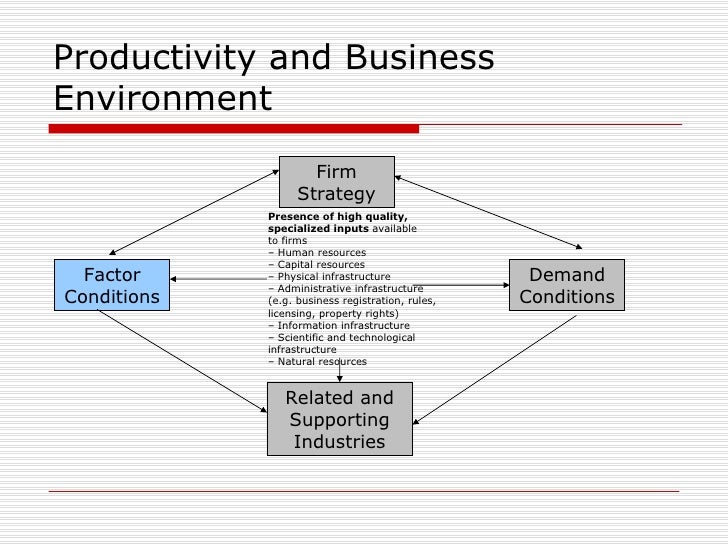 Productivity and Business Environment

Firm Strategy

Presence of high quality, specialized inputs available to firms
– Human resources
– Capital resources
– Physical infrastructure
– Administrative infrastructure (e.g. business registration, rules, licensing, property rights)
– Information infrastructure
– Scientific and technological infrastructure
– Natural resources

Factor Conditions

Demand Conditions

Related and Supporting Industries